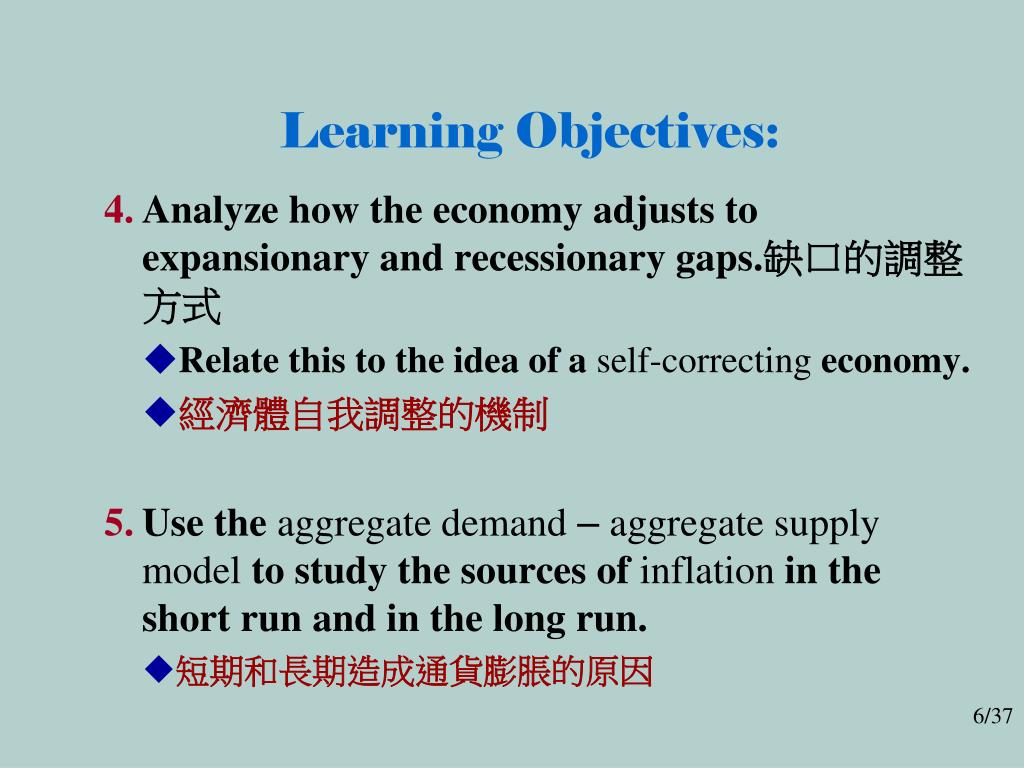 Learning Objectives:

4. Analyze how the economy adjusts to expansionary and recessionary gaps.缺口的調整方式

◆Relate this to the idea of a self-correcting economy.

◆經濟體自我調整的機制

5. Use the aggregate demand – aggregate supply model to study the sources of inflation in the short run and in the long run.

◆短期和長期造成通貨膨脹的原因

6/37